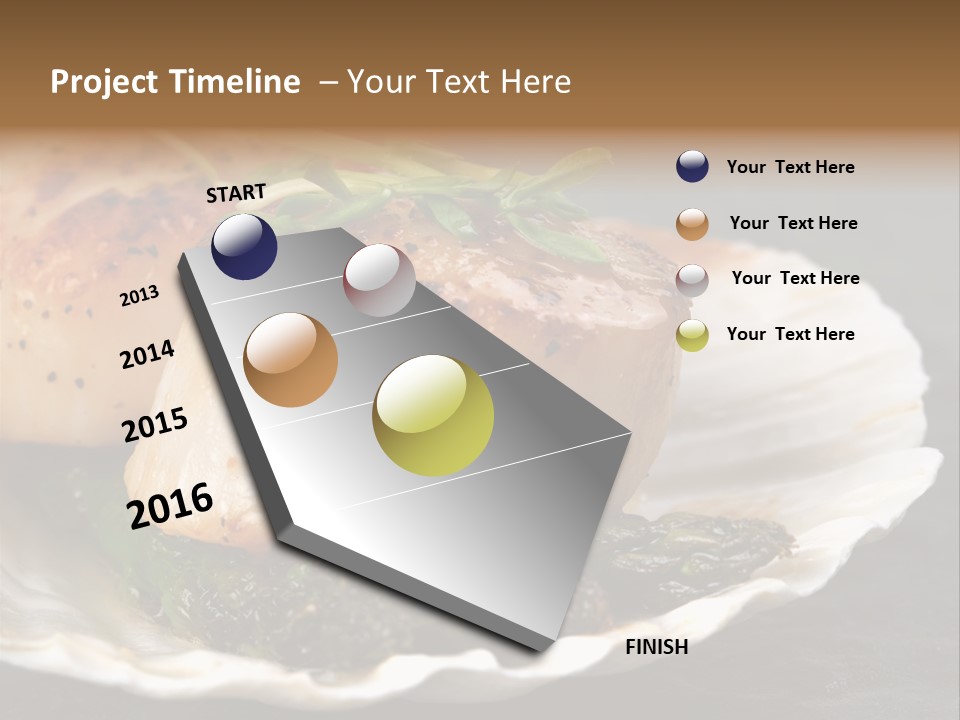 Project Timeline – Your Text Here

START

2013

2014

2015

2016

FINISH

Your Text Here

Your Text Here

Your Text Here

Your Text Here